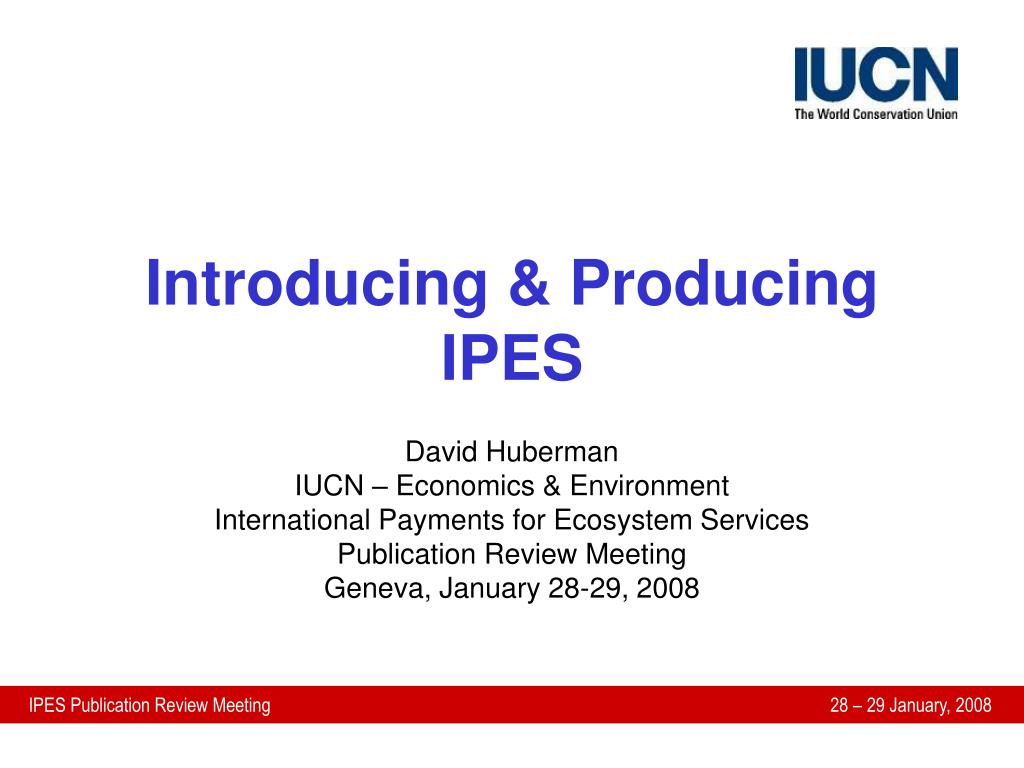 IUCN
The World Conservation Union

Introducing & Producing IPES

David Huberman
IUCN – Economics & Environment
International Payments for Ecosystem Services
Publication Review Meeting
Geneva, January 28-29, 2008

IPES Publication Review Meeting

28 – 29 January, 2008